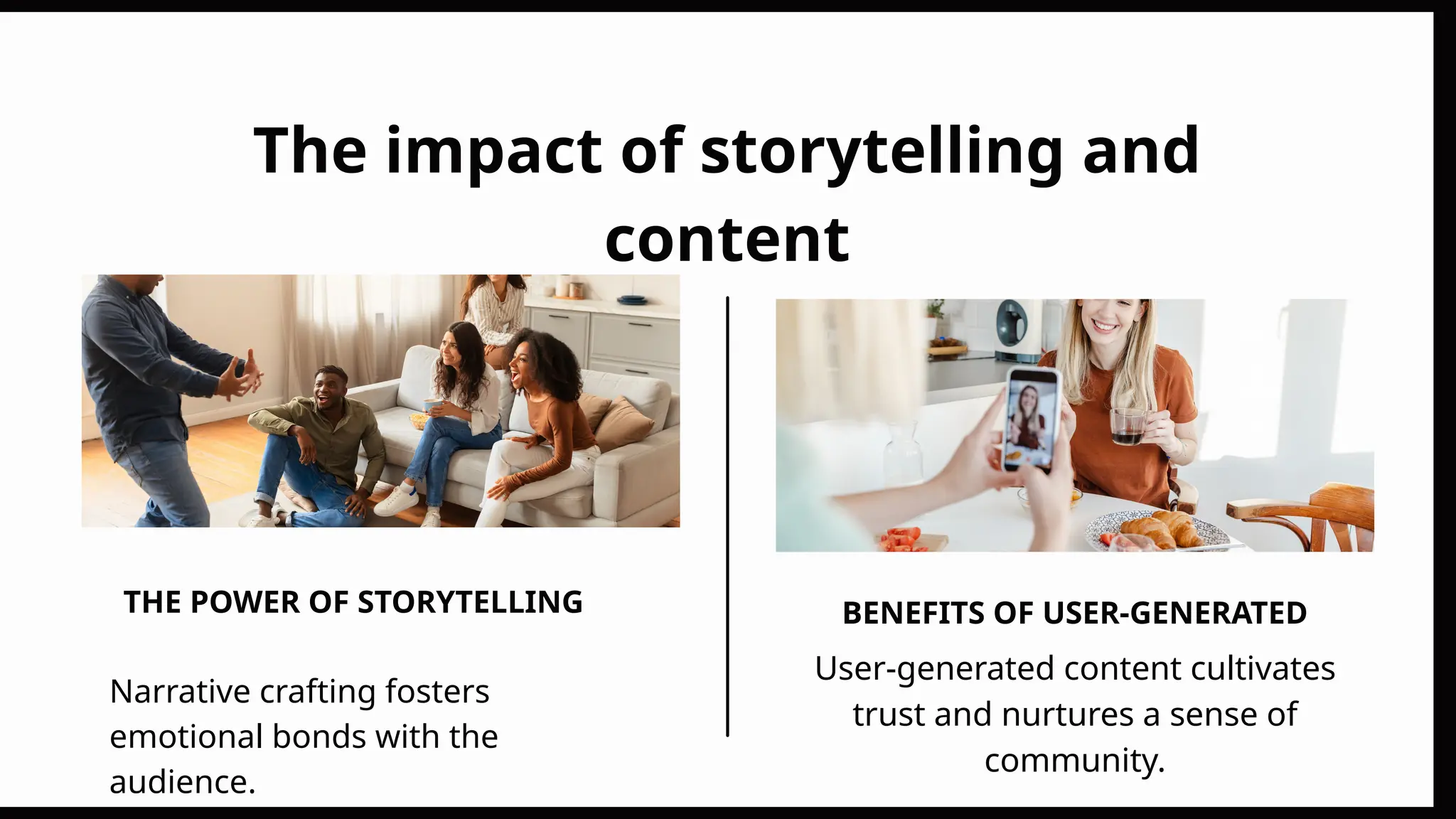 The impact of storytelling and content

THE POWER OF STORYTELLING

Narrative crafting fosters emotional bonds with the audience.

BENEFITS OF USER-GENERATED

User-generated content cultivates trust and nurtures a sense of community.